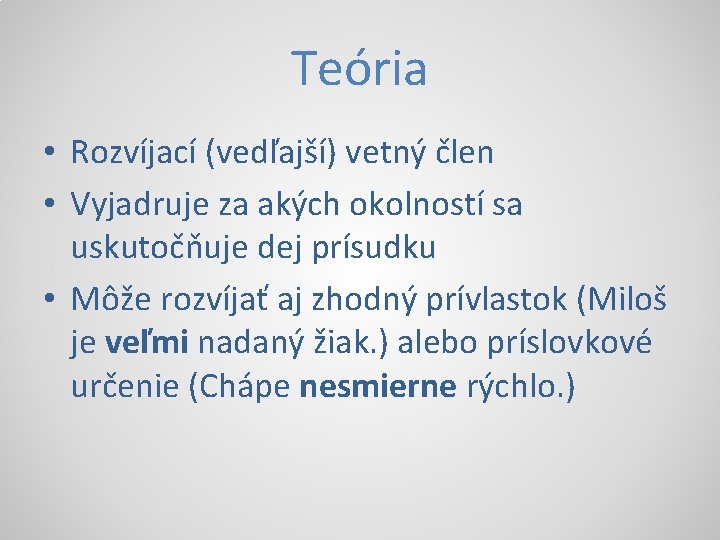 Teória

• Rozvíjací (vedľajší) vetný člen
• Vyjadruje za akých okolností sa uskutočňuje dej prísudku
• Môže rozvíjať aj zhodný prívlastok (Miloš je veľmi nadaný žiak.) alebo príslovkové určenie (Chápe nesmierne rýchlo.)